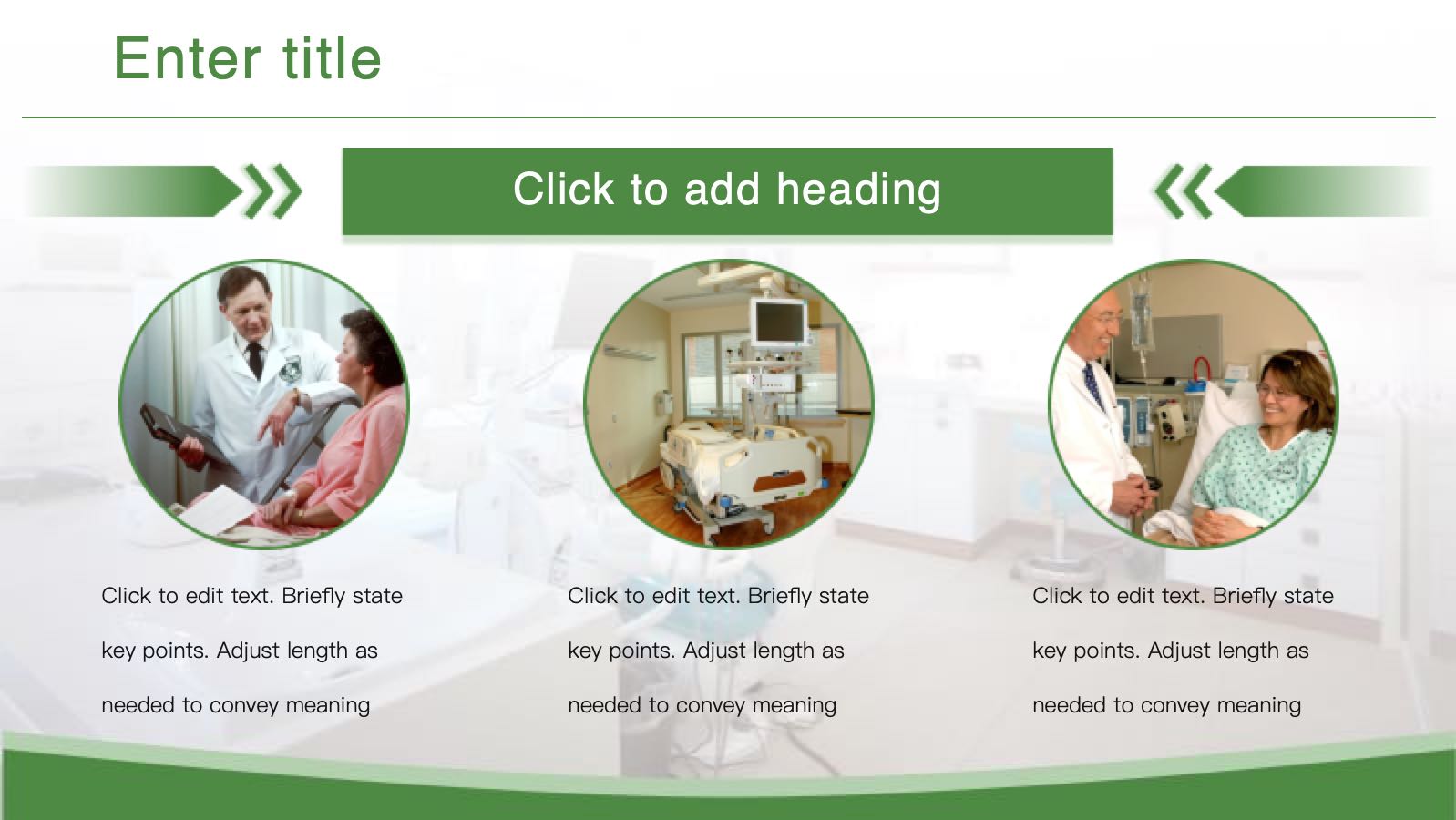 Enter title

Click to add heading

Click to edit text. Briefly state key points. Adjust length as needed to convey meaning

Click to edit text. Briefly state key points. Adjust length as needed to convey meaning

Click to edit text. Briefly state key points. Adjust length as needed to convey meaning